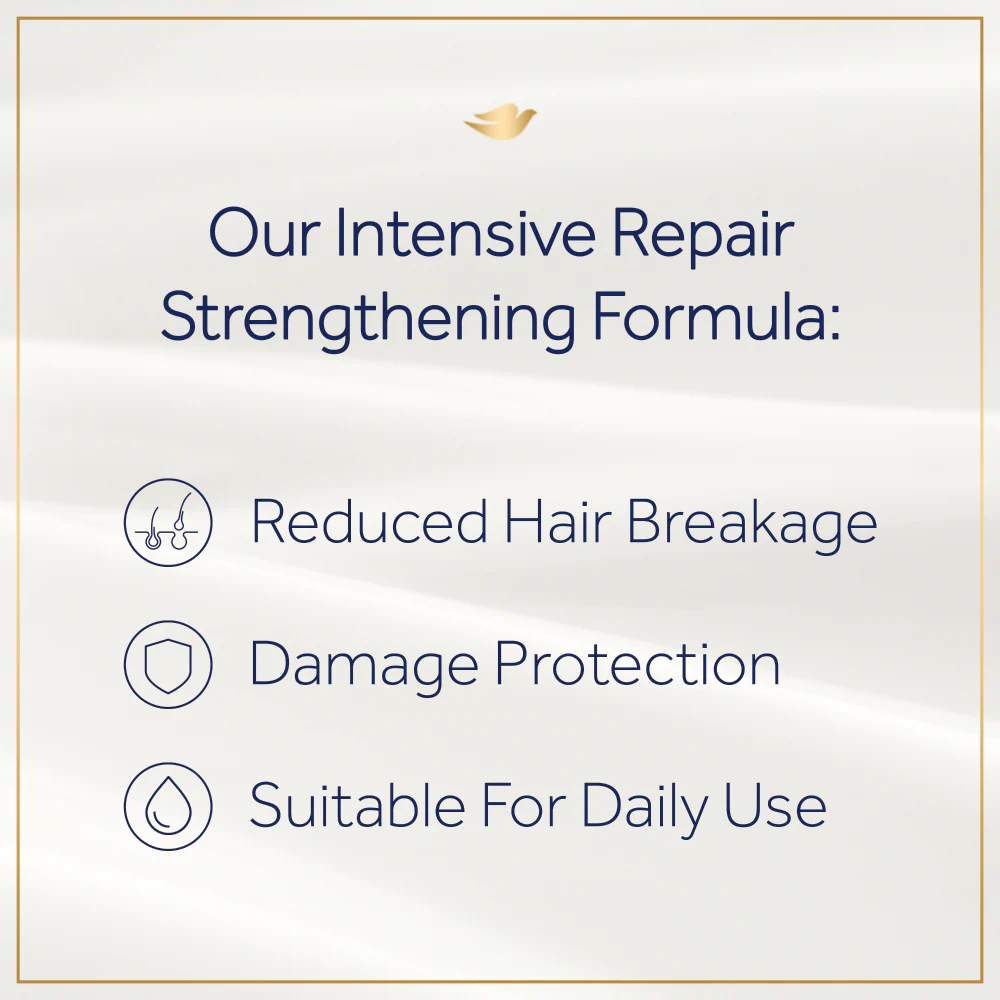 Our Intensive Repair Strengthening Formula:

Reduced Hair Breakage

Damage Protection

Suitable For Daily Use